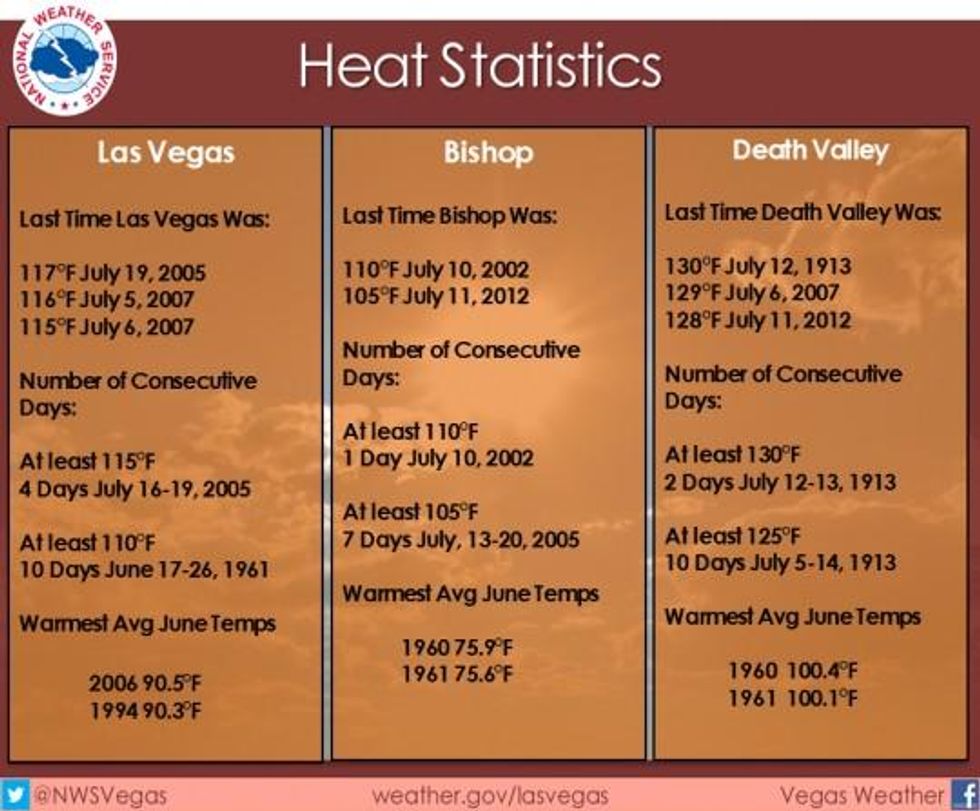 NATIONAL WEATHER SERVICE

Heat Statistics

Las Vegas

Last Time Las Vegas Was:

117°F July 19, 2005
116°F July 5, 2007
115°F July 6, 2007

Number of Consecutive Days:

At least 115°F
4 Days July 16-19, 2005

At least 110°F
10 Days June 17-26, 1961

Warmest Avg June Temps

2006 90.5°F
1994 90.3°F

Bishop

Last Time Bishop Was:

110°F July 10, 2002
105°F July 11, 2012

Number of Consecutive Days:

At least 110°F
1 Day July 10, 2002

At least 105°F
7 Days July, 13-20, 2005

Warmest Avg June Temps

1960 75.9°F
1961 75.6°F

Death Valley

Last Time Death Valley Was:

130°F July 12, 1913
129°F July 6, 2007
128°F July 11, 2012

Number of Consecutive Days:

At least 130°F
2 Days July 12-13, 1913

At least 125°F
10 Days July 5-14, 1913

Warmest Avg June Temps

1960 100.4°F
1961 100.1°F

@NWSVegas weather.gov/lasvegas Vegas Weather